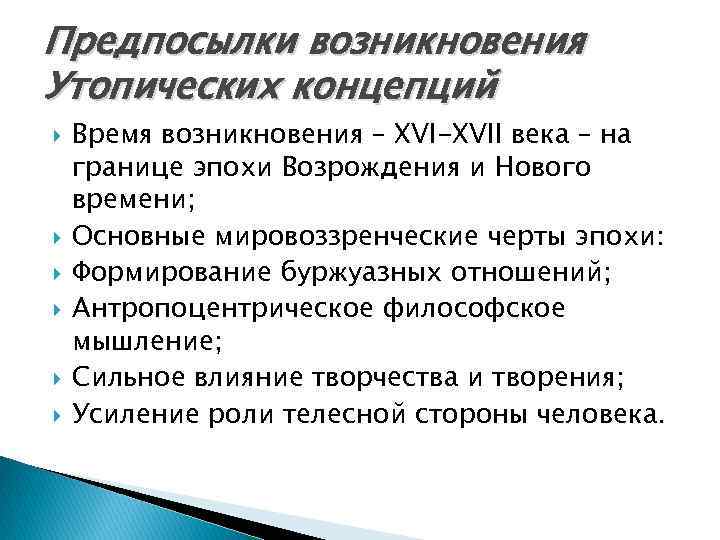 Предпосылки возникновения Утопических концепций

Время возникновения – XVI–XVII века – на границе эпохи Возрождения и Нового времени;
Основные мировоззренческие черты эпохи:
Формирование буржуазных отношений;
Антропоцентрическое философское мышление;
Сильное влияние творчества и творения;
Усиление роли телесной стороны человека.